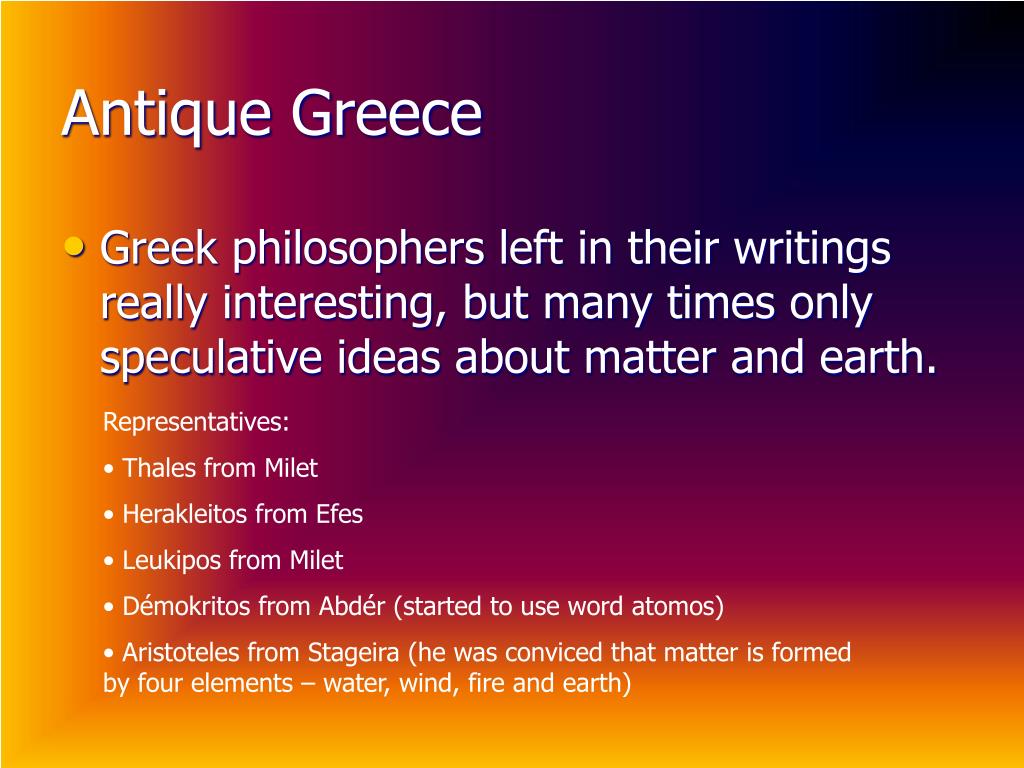 Antique Greece

• Greek philosophers left in their writings really interesting, but many times only speculative ideas about matter and earth.

Representatives:

• Thales from Milet

• Herakleitos from Efes

• Leukipos from Milet

• Démokritos from Abdér (started to use word atomos)

• Aristoteles from Stageira (he was conviced that matter is formed by four elements – water, wind, fire and earth)